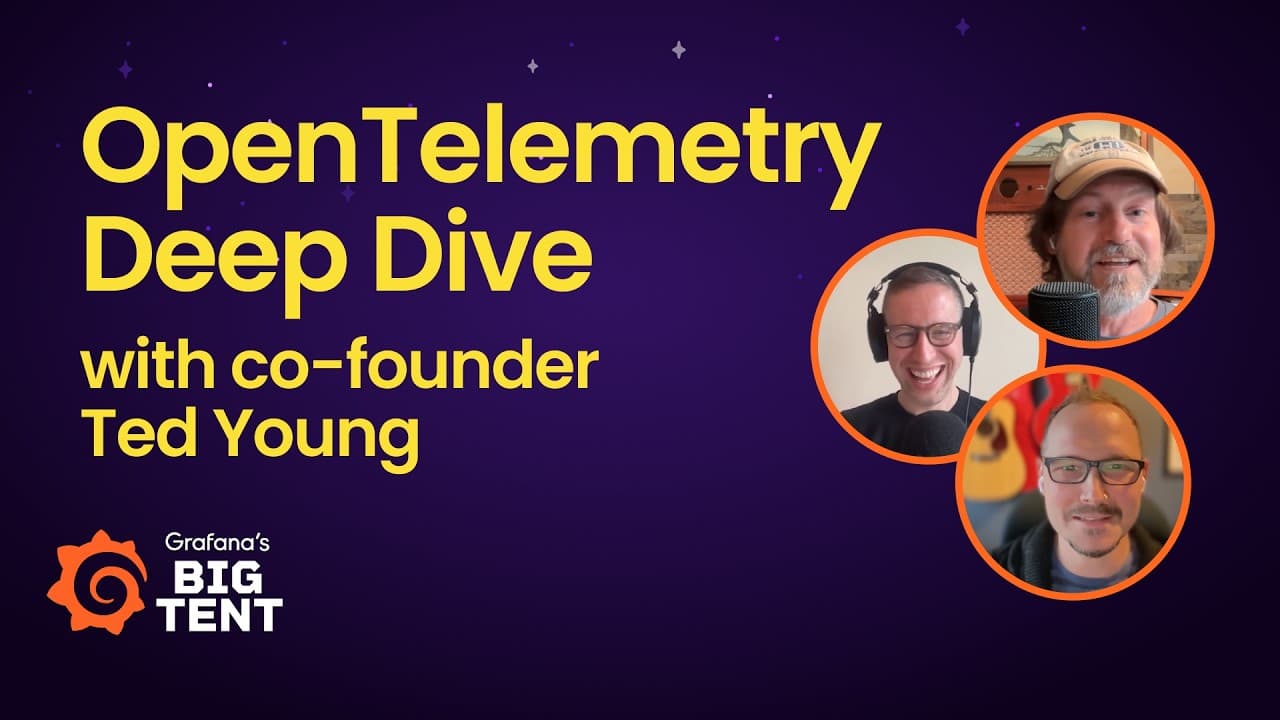 OpenTelemetry Deep Dive

with co-founder Ted Young

Grafana's BIG TENT